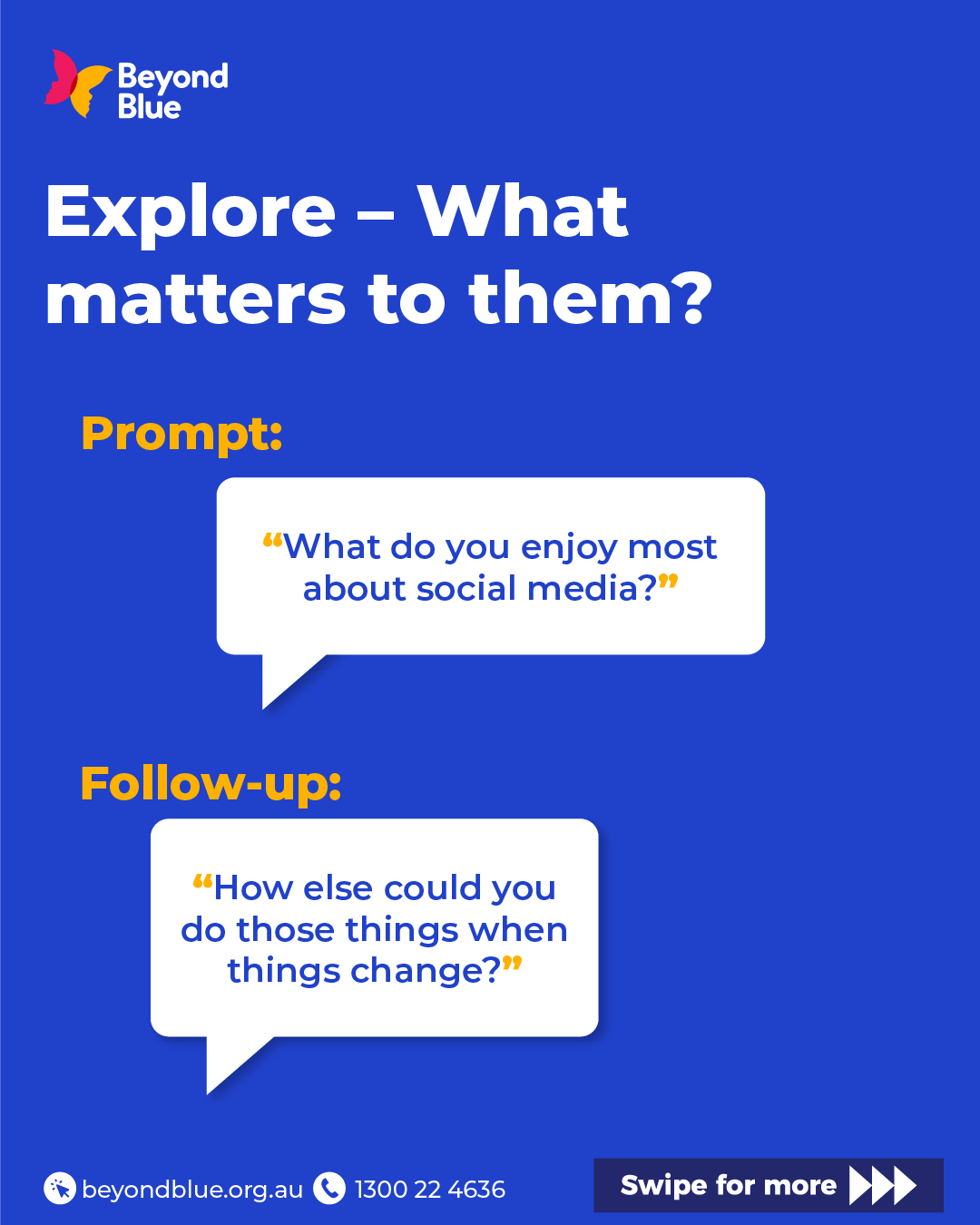 Beyond Blue

Explore – What matters to them?

Prompt:

“What do you enjoy most about social media?”

Follow-up:

“How else could you do those things when things change?”

beyondblue.org.au 1300 22 4636

Swipe for more